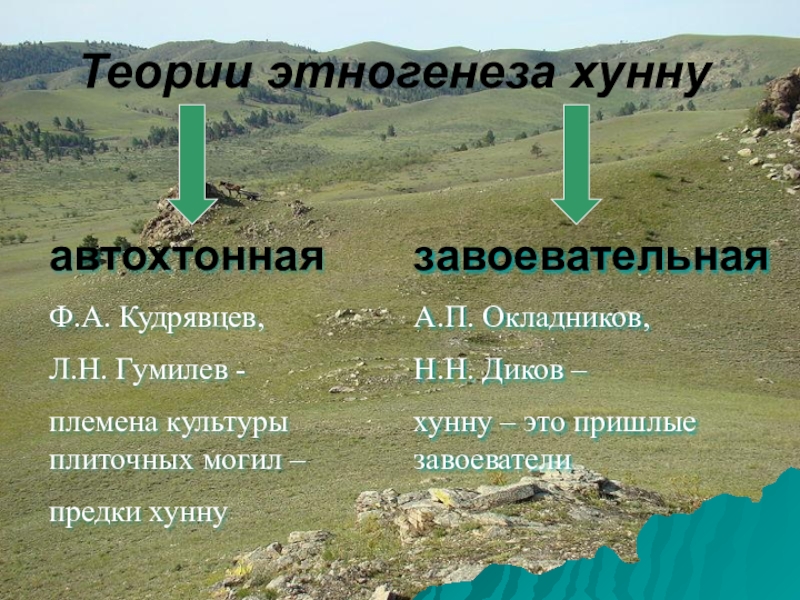 Теории этногенеза хунну

автохтонная

Ф.А. Кудрявцев,

Л.Н. Гумилев -

племена культуры плиточных могил –

предки хунну

завоевательная

А.П. Окладников,

Н.Н. Диков –

хунну – это пришлые завоеватели